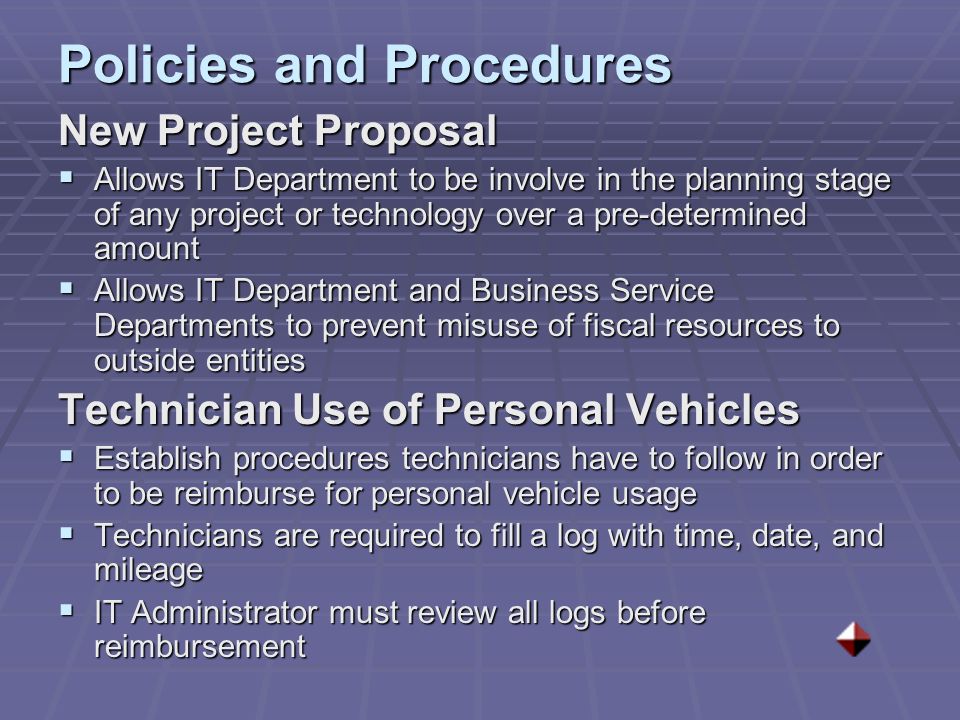 Policies and Procedures

New Project Proposal

▪ Allows IT Department to be involve in the planning stage of any project or technology over a pre-determined amount

▪ Allows IT Department and Business Service Departments to prevent misuse of fiscal resources to outside entities

Technician Use of Personal Vehicles

▪ Establish procedures technicians have to follow in order to be reimburse for personal vehicle usage

▪ Technicians are required to fill a log with time, date, and mileage

▪ IT Administrator must review all logs before reimbursement